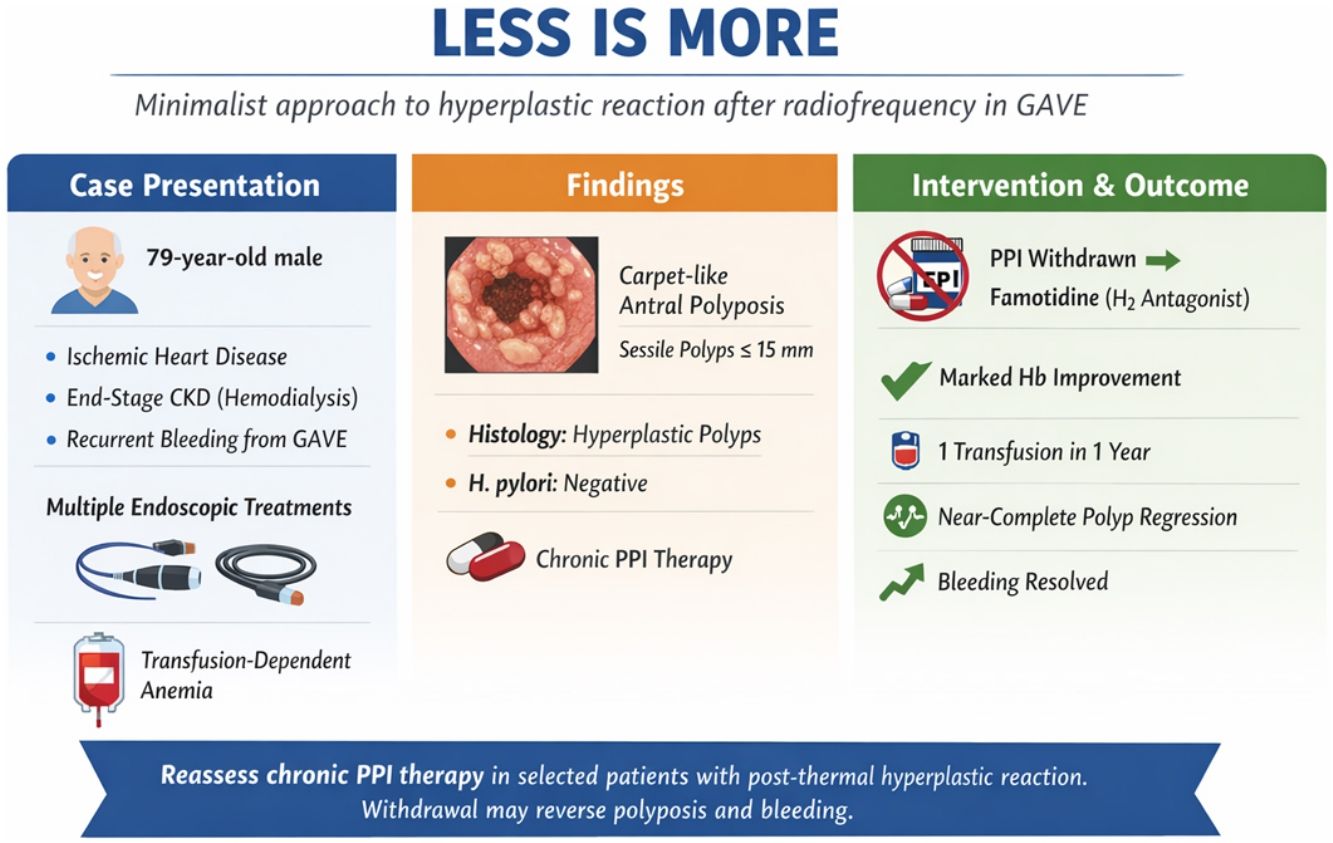 LESS IS MORE

Minimalist approach to hyperplastic reaction after radiofrequency in GAVE

Case Presentation

79-year-old male

• Ischemic Heart Disease
• End-Stage CKD (Hemodialysis)
• Recurrent Bleeding from GAVE

Multiple Endoscopic Treatments

Transfusion-Dependent Anemia

Findings

Carpet-like Antral Polyposis

Sessile Polyps ≤ 15 mm

• Histology: Hyperplastic Polyps
• H. pylori: Negative

Chronic PPI Therapy

Intervention & Outcome

PPI

PPI Withdrawn → Famotidine ($H_2$ Antagonist)

Marked Hb Improvement

1 Transfusion in 1 Year

Near-Complete Polyp Regression

Bleeding Resolved

Reassess chronic PPI therapy in selected patients with post-thermal hyperplastic reaction. Withdrawal may reverse polyposis and bleeding.